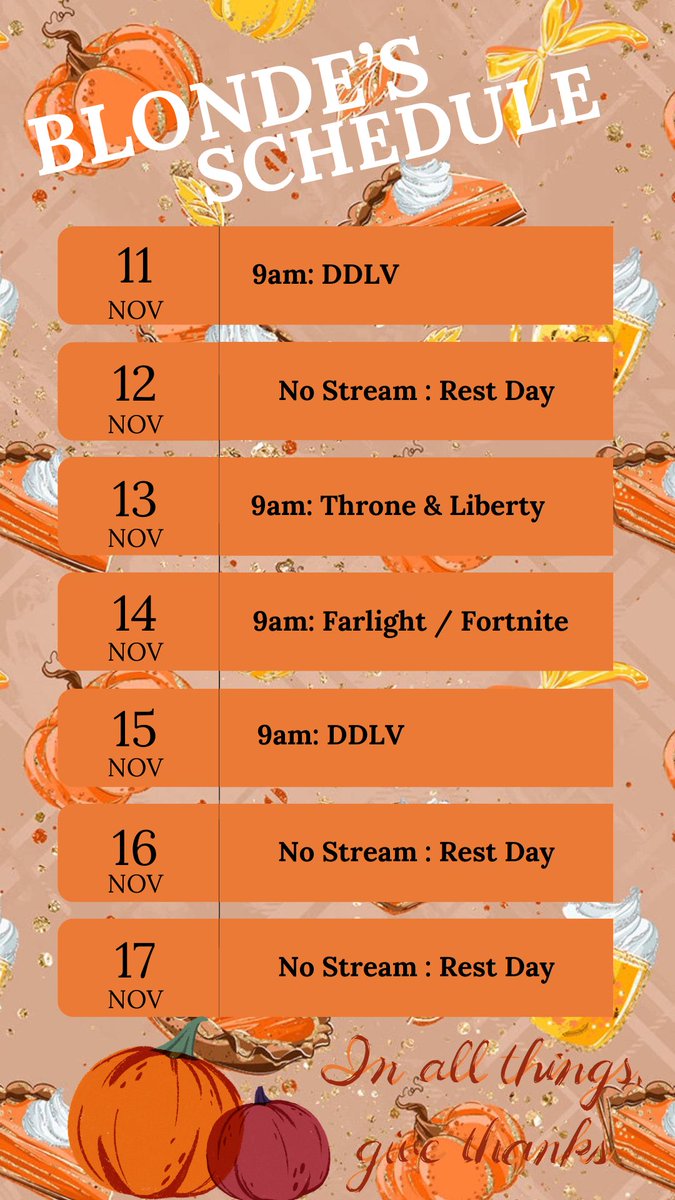 BLONDE'S SCHEDULE

| 11 NOV | 9am: DDLV |
|---|---|
| 12 NOV | No Stream : Rest Day |
| 13 NOV | 9am: Throne & Liberty |
| 14 NOV | 9am: Farlight / Fortnite |
| 15 NOV | 9am: DDLV |
| 16 NOV | No Stream : Rest Day |
| 17 NOV | No Stream : Rest Day |

In all things, give thanks